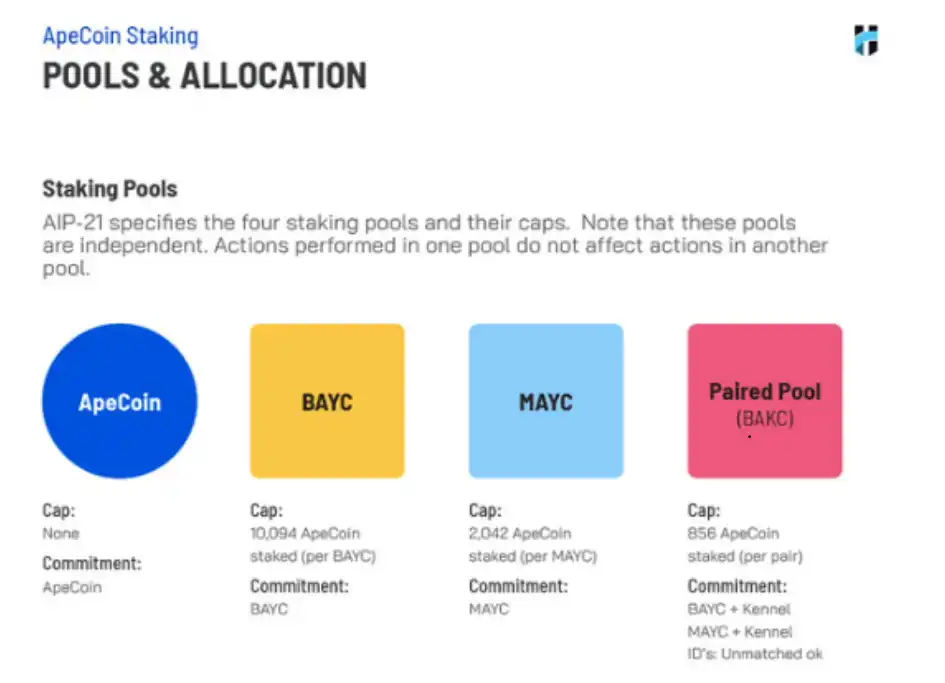 ApeCoin Staking
POOLS & ALLOCATION

Staking Pools
AIP-21 specifies the four staking pools and their caps. Note that these pools are independent. Actions performed in one pool do not affect actions in another pool.

ApeCoin

Cap:
None
Commitment:
ApeCoin

BAYC

Cap:
10,094 ApeCoin staked (per BAYC)
Commitment:
BAYC

MAYC

Cap:
2,042 ApeCoin staked (per MAYC)
Commitment:
MAYC

Paired Pool
(BAKC)

Cap:
856 ApeCoin staked (per pair)
Commitment:
BAYC + Kennel
MAYC + Kennel
ID's: Unmatched ok